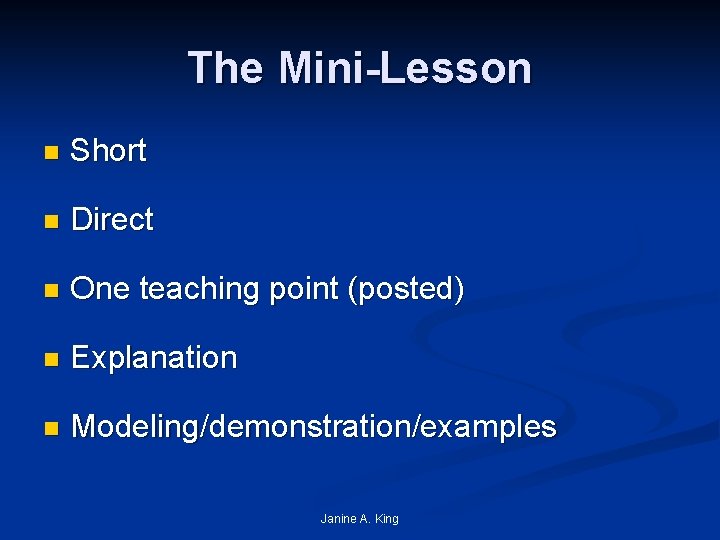 The Mini-Lesson

- Short
- Direct
- One teaching point (posted)
- Explanation
- Modeling/demonstration/examples

Janine A. King